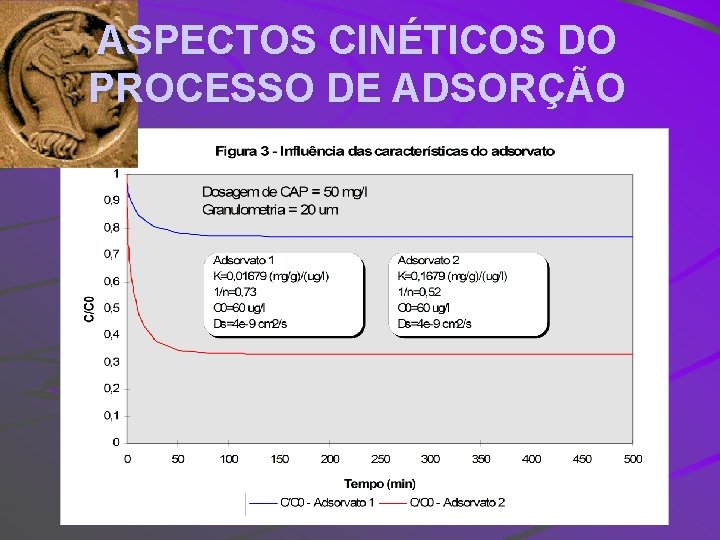 ASPECTOS CINÉTICOS DO PROCESSO DE ADSORÇÃO

Figura 3 - Influência das características do adsorvato

Dosagem de CAP = 50 mg/l
Granulometria = 20 um

Adsorvato 1
K=0,01679 (mg/g)/(ug/l)
1/n=0,73
C0=60 ug/l
Ds=4e-9 cm2/s

Adsorvato 2
K=0,1679 (mg/g)/(ug/l)
1/n=0,52
C0=60 ug/l
Ds=4e-9 cm2/s

C/C0

1
0,9
0,8
0,7
0,6
0,5
0,4
0,3
0,2
0,1
0

0 50 100 150 200 250 300 350 400 450 500

Tempo (min)

C/C0 - Adsorvato 1
C/C0 - Adsorvato 2